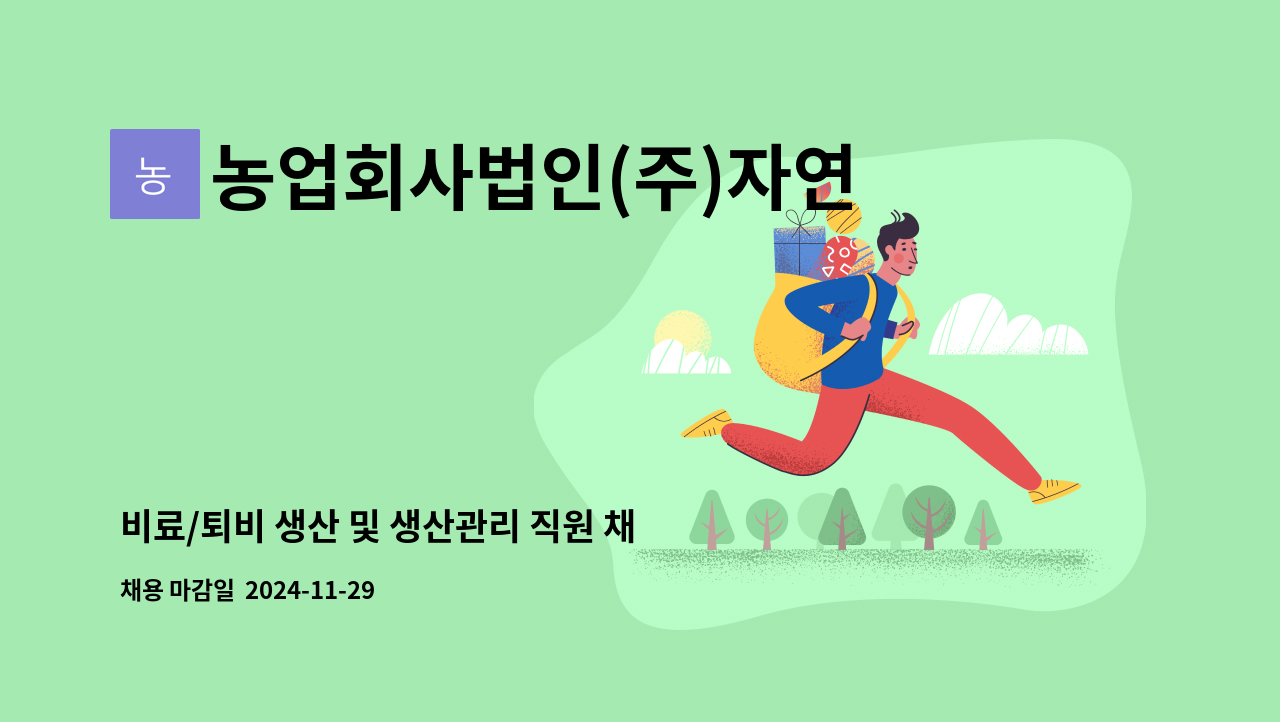 농

농업회사법인(주)자연

비료/퇴비 생산 및 생산관리 직원 채

채용 마감일 2024-11-29